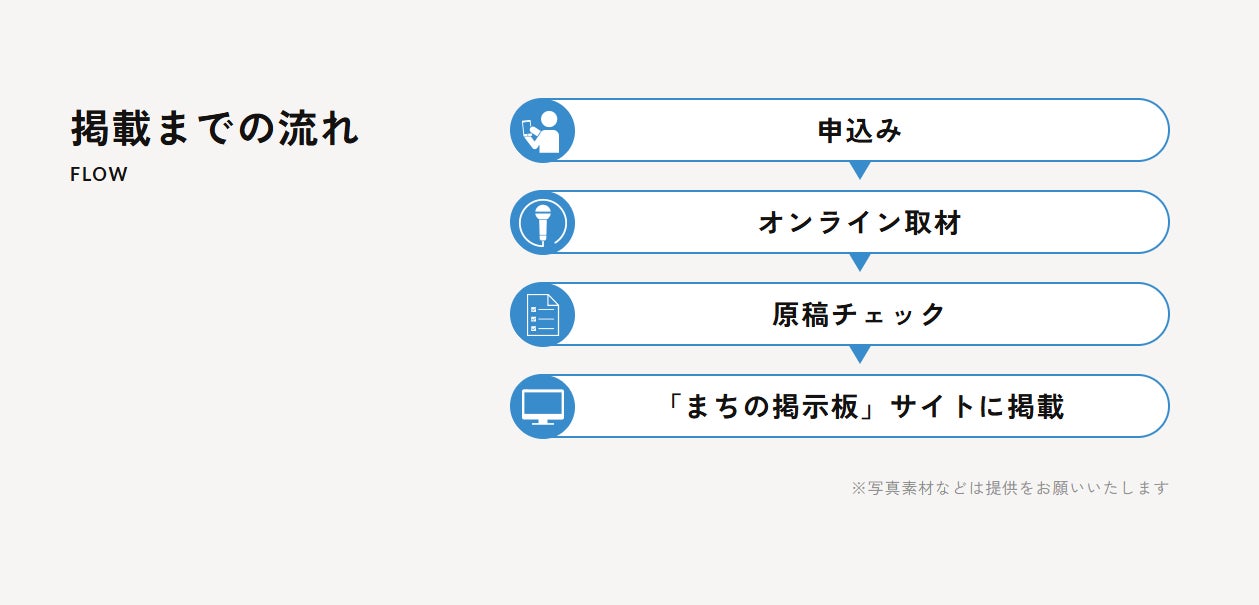 掲載までの流れ
FLOW

申込み

オンライン取材

原稿チェック

「まちの掲示板」サイトに掲載

※写真素材などは提供をお願いいたします